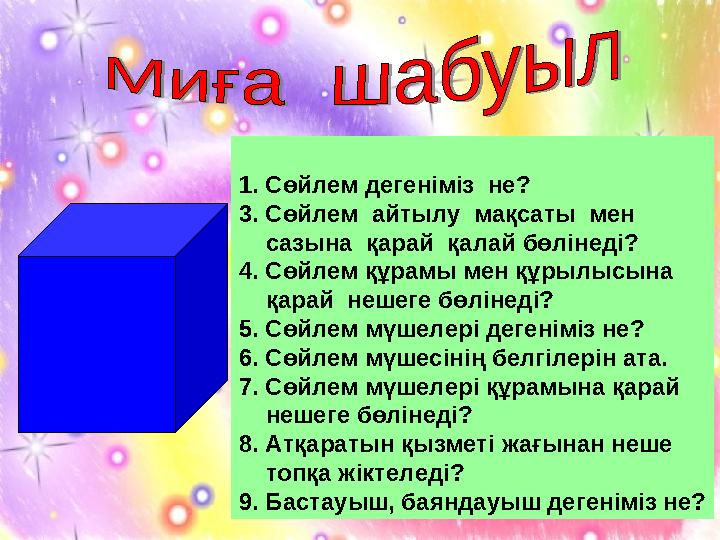 Миға шабуыл

1. Сөйлем дегеніміз не?
3. Сөйлем айтылу мақсаты мен сазына қарай қалай бөлінеді?
4. Сөйлем құрамы мен құрылысына қарай нешеге бөлінеді?
5. Сөйлем мүшелері дегеніміз не?
6. Сөйлем мүшесінің белгілерін ата.
7. Сөйлем мүшелері құрамына қарай нешеге бөлінеді?
8. Атқаратын қызметі жағынан неше топқа жіктеледі?
9. Бастауыш, баяндауыш дегеніміз не?